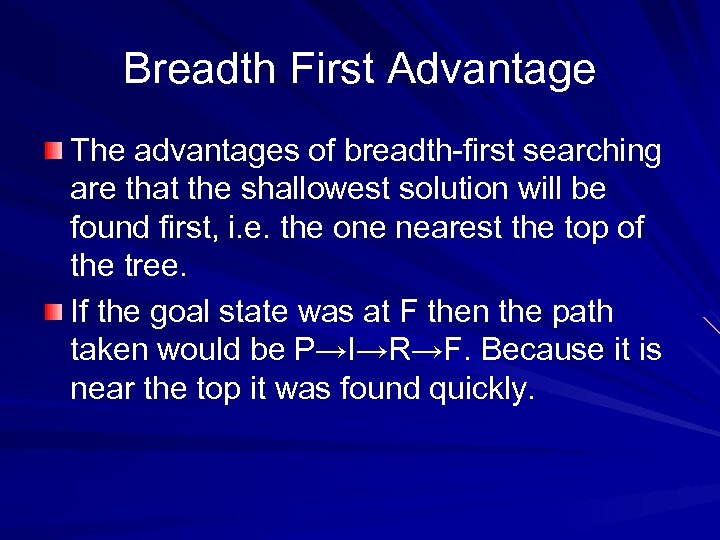 Breadth First Advantage

The advantages of breadth-first searching are that the shallowest solution will be found first, i.e. the one nearest the top of the tree.

If the goal state was at F then the path taken would be P→I→R→F. Because it is near the top it was found quickly.